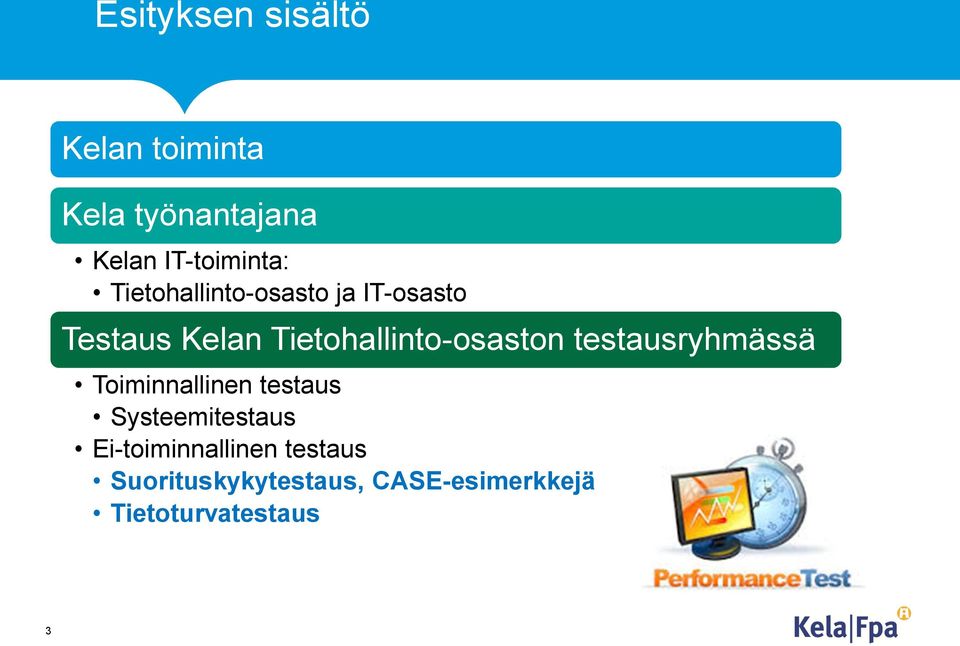 Esityksen sisältö

Kelan toiminta

Kela työnantajana

• Kelan IT-toiminta:
• Tietohallinto-osasto ja IT-osasto

Testaus Kelan Tietohallinto-osaston testausryhmässä

• Toiminnallinen testaus
• Systeemitestaus
• Ei-toiminnallinen testaus
• Suorituskykytestaus, CASE-esimerkkejä
• Tietoturvatestaus

PerformanceTest

3

Kela|Fpa